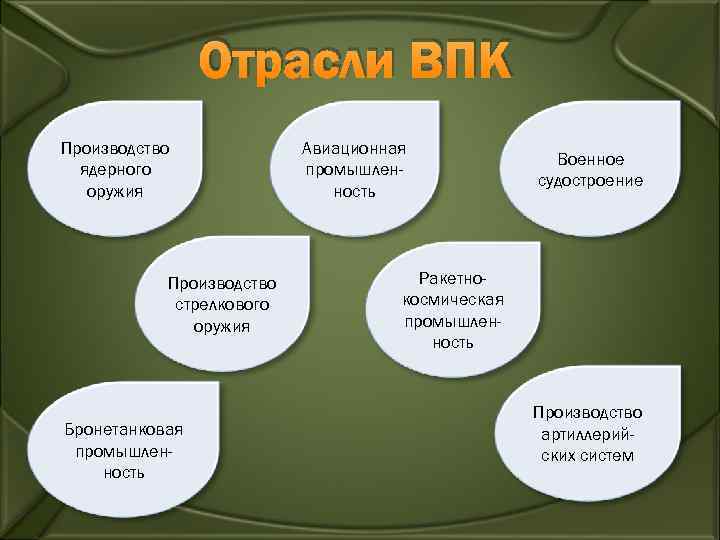 Отрасли ВПК

Производство ядерного оружия

Авиационная промышленность

Военное судостроение

Производство стрелкового оружия

Ракетно-космическая промышленность

Бронетанковая промышленность

Производство артиллерийских систем